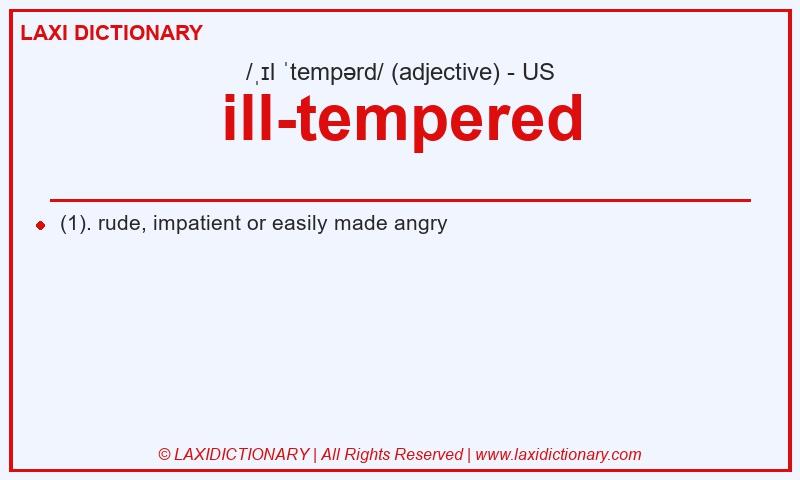 LAXI DICTIONARY

/ˌɪl ˈtempərd/ (adjective) - US

ill-tempered

(1). rude, impatient or easily made angry

© LAXIDICTIONARY | All Rights Reserved | www.laxidictionary.com